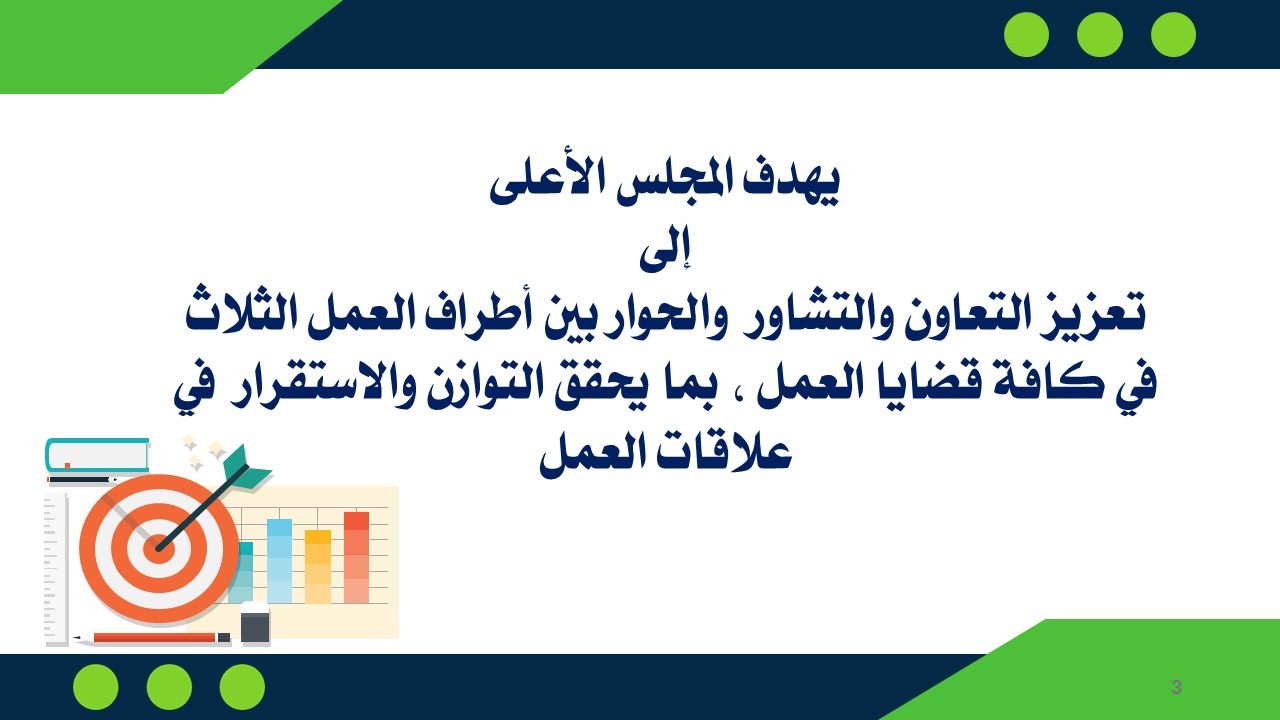 يهدف المجلس الأعلى
إلى
تعزيز التعاون والتشاور والحوار بين أطراف العمل الثلاث في كافة قضايا العمل ، بما يحقق التوازن والاستقرار في علاقات العمل

3